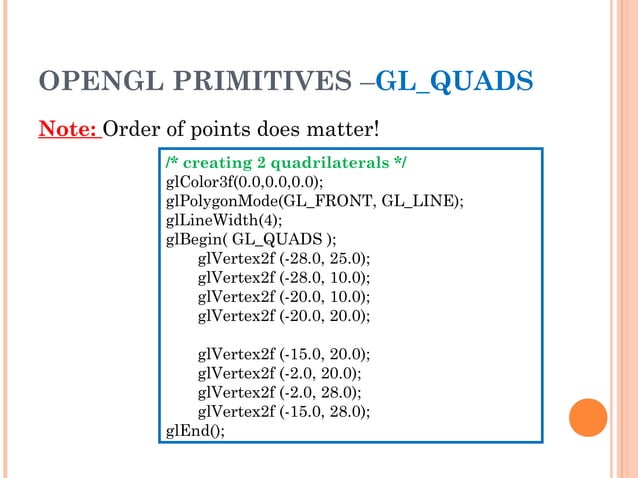 OPENGL PRIMITIVES –GL_QUADS

Note: Order of points does matter!

/* creating 2 quadrilaterals */
glColor3f(0.0,0.0,0.0);
glPolygonMode(GL_FRONT, GL_LINE);
glLineWidth(4);
glBegin( GL_QUADS );
glVertex2f (-28.0, 25.0);
glVertex2f (-28.0, 10.0);
glVertex2f (-20.0, 10.0);
glVertex2f (-20.0, 20.0);

glVertex2f (-15.0, 20.0);
glVertex2f (-2.0, 20.0);
glVertex2f (-2.0, 28.0);
glVertex2f (-15.0, 28.0);
glEnd();